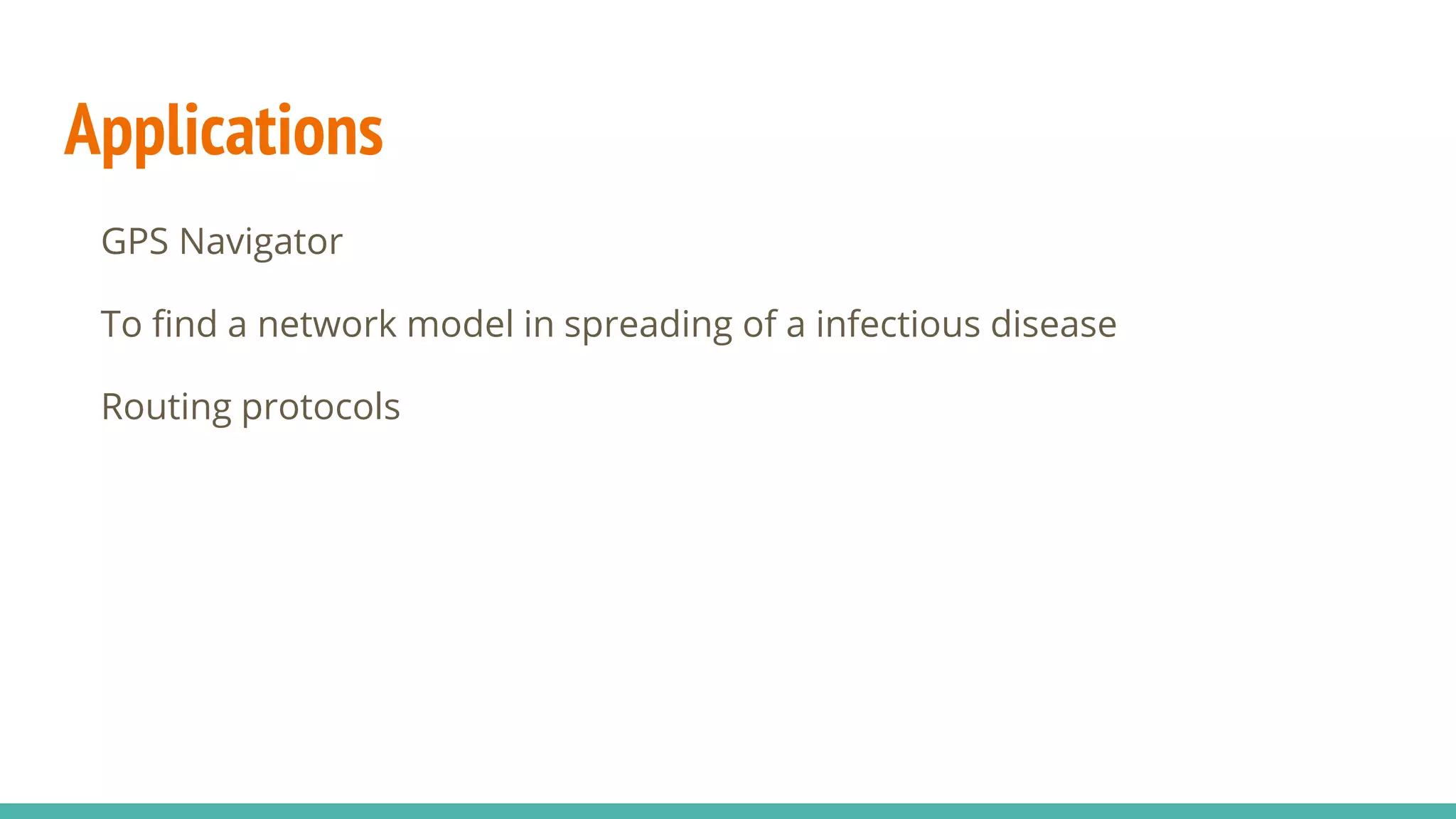 Applications

GPS Navigator

To find a network model in spreading of a infectious disease

Routing protocols